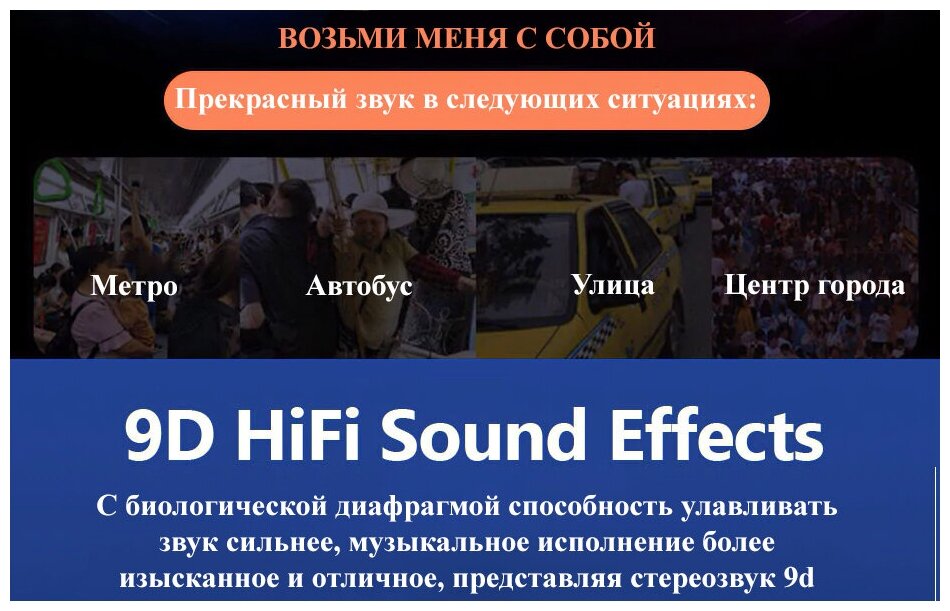 ВОЗЬМИ МЕНЯ С СОБОЙ

Прекрасный звук в следующих ситуациях:

Метро

Автобус

Улица

Центр города

9D HiFi Sound Effects

С биологической диафрагмой способность улавливать звук сильнее, музыкальное исполнение более изысканное и отличное, представляя стереозвук 9d